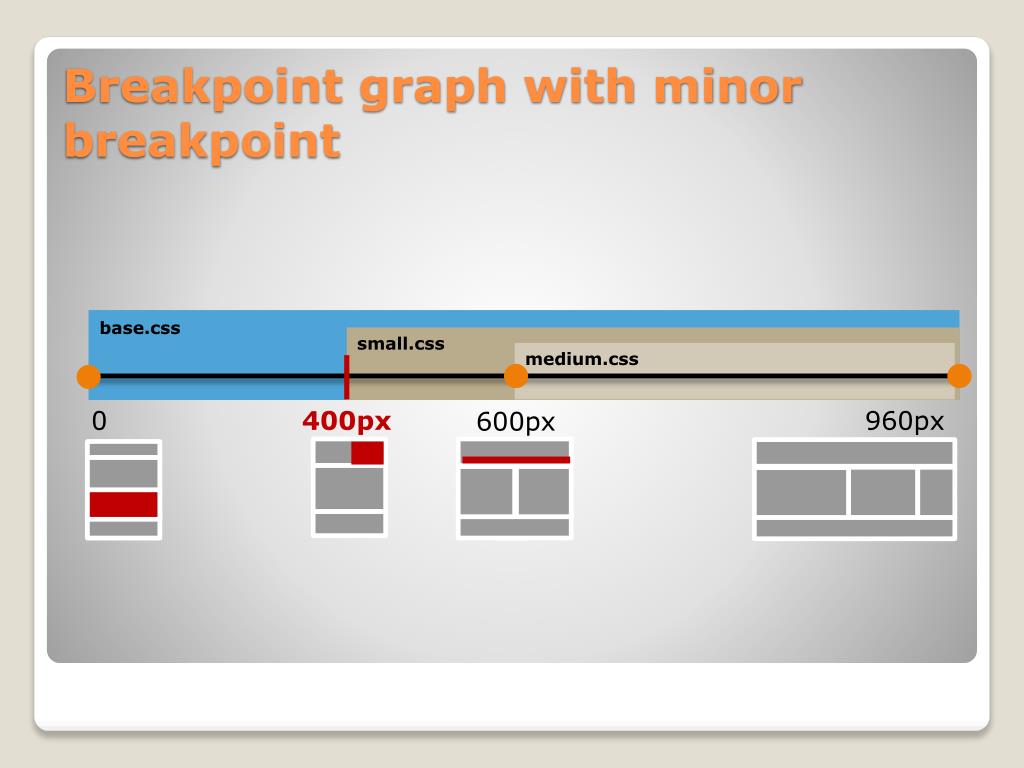 Breakpoint graph with minor breakpoint

base.css

small.css

medium.css

0

400px

600px

960px